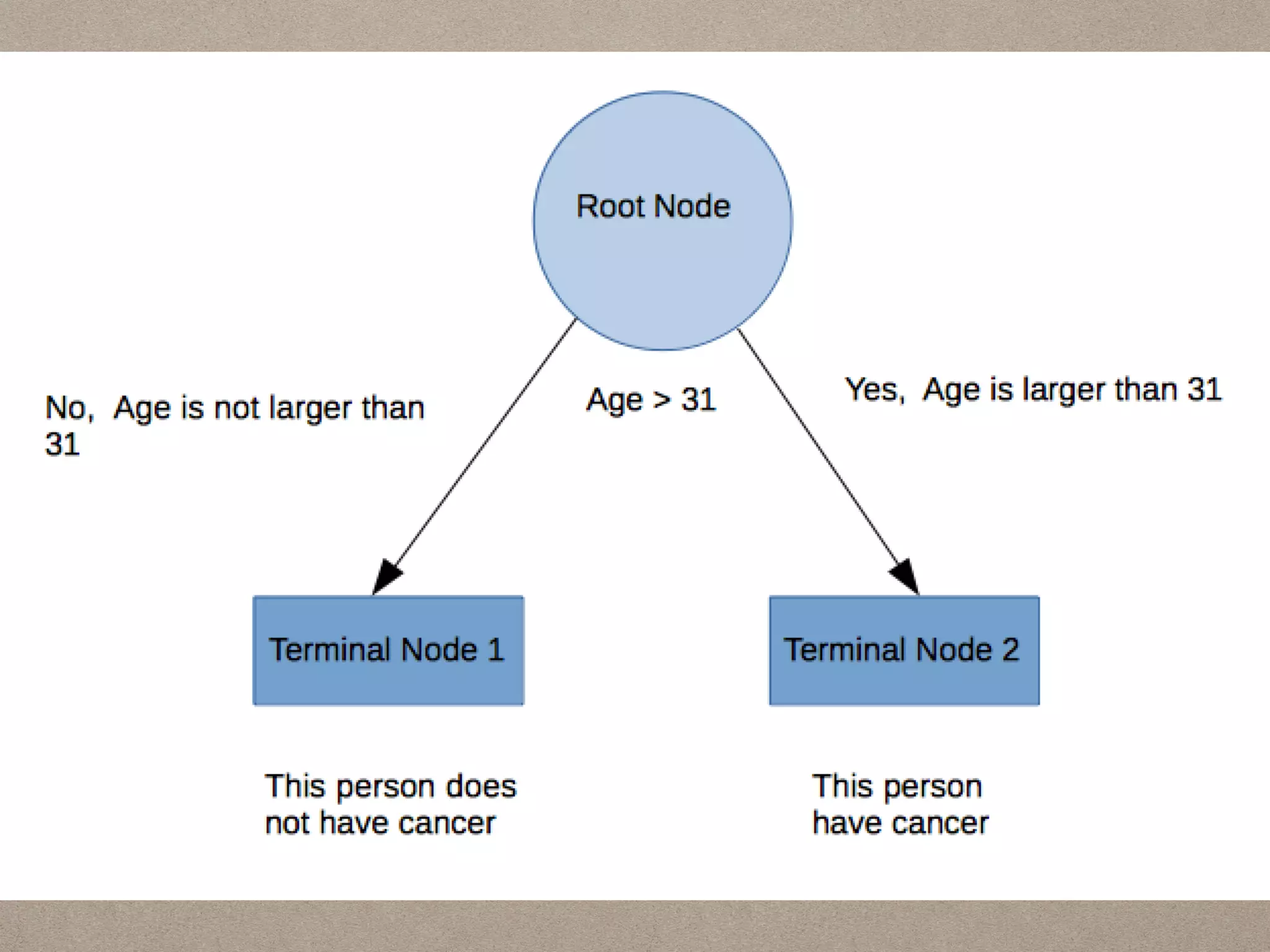 Root Node

No, Age is not larger than 31

Age > 31

Yes, Age is larger than 31

Terminal Node 1

Terminal Node 2

This person does not have cancer

This person have cancer